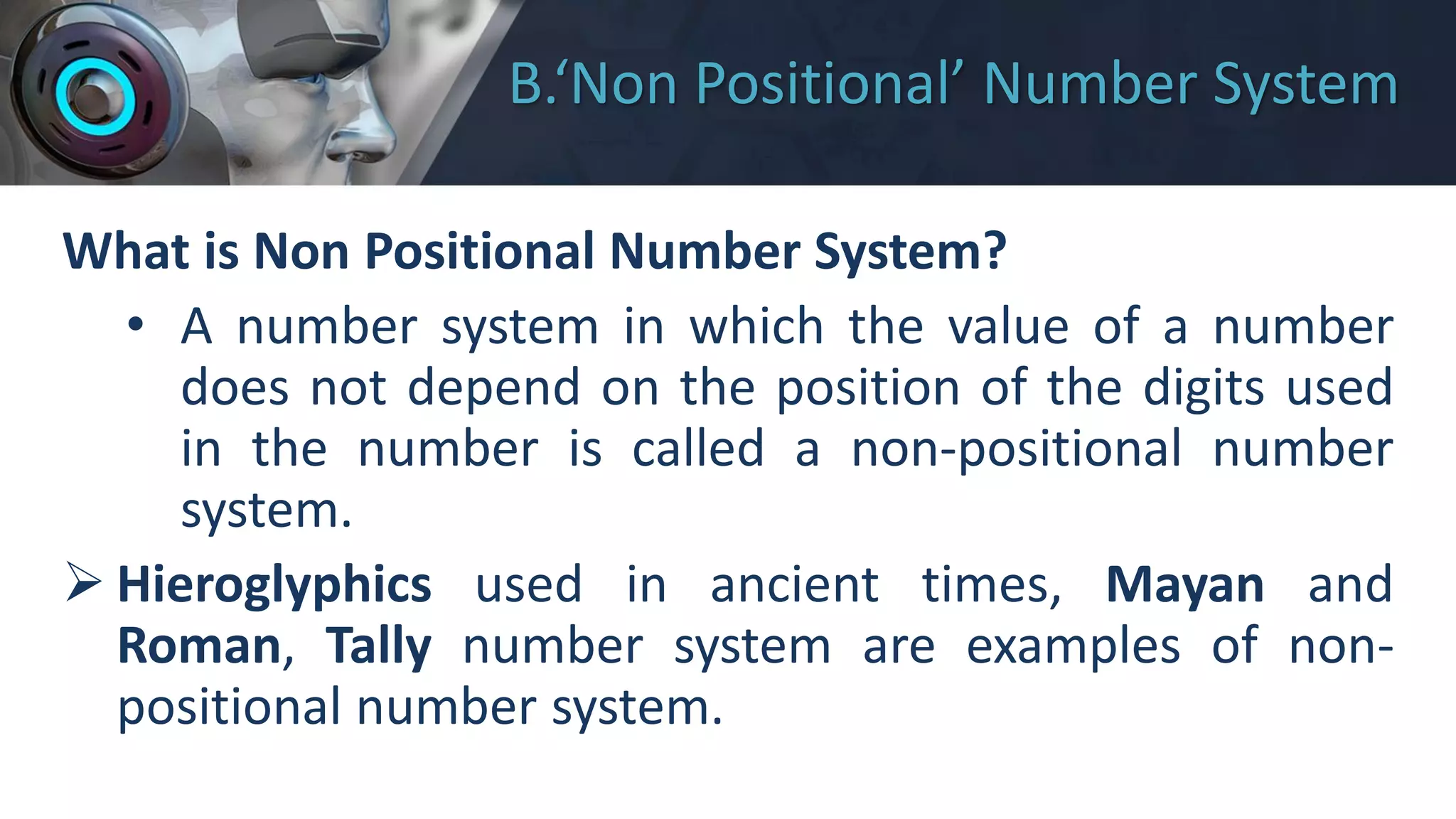 B.‘Non Positional’ Number System

What is Non Positional Number System?

• A number system in which the value of a number does not depend on the position of the digits used in the number is called a non-positional number system.

➢ Hieroglyphics used in ancient times, Mayan and Roman, Tally number system are examples of non-positional number system.